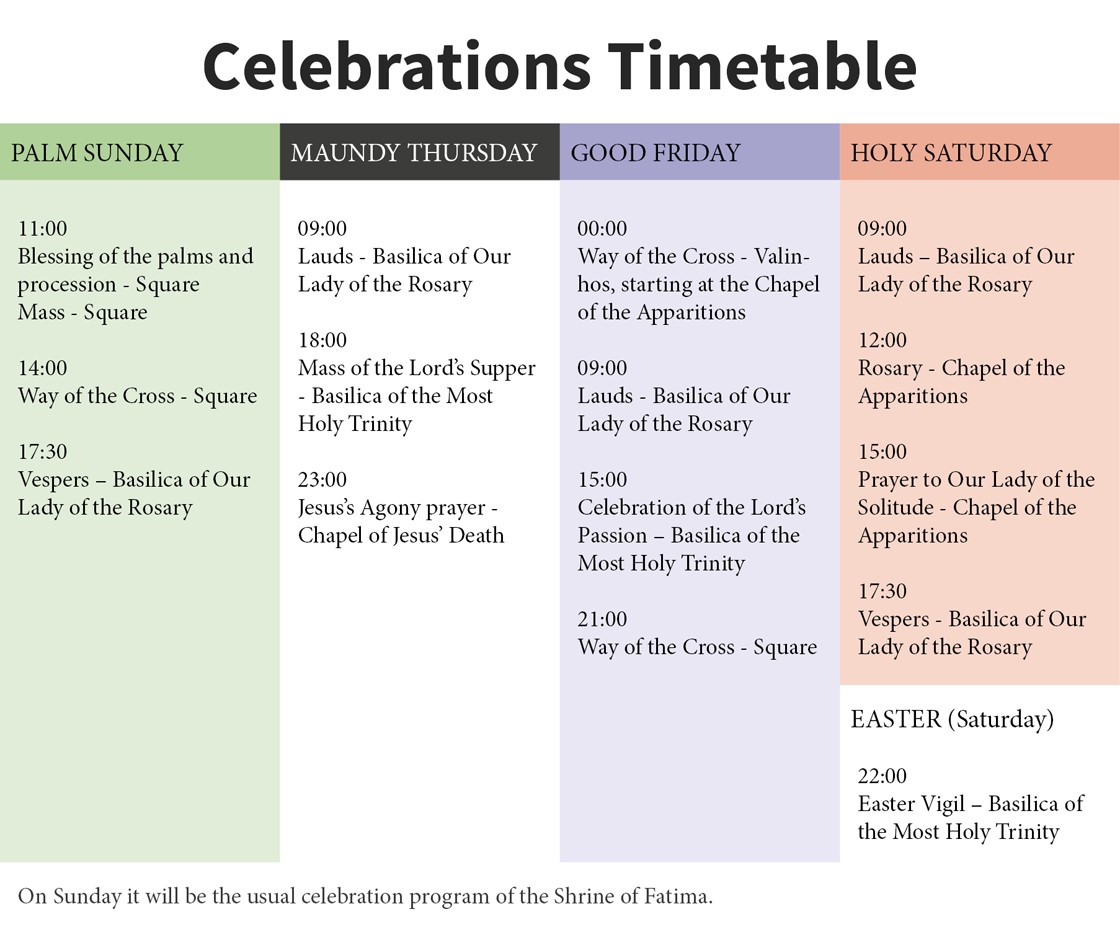 Celebrations Timetable

PALM SUNDAY

11:00
Blessing of the palms and procession - Square
Mass - Square

14:00
Way of the Cross - Square

17:30
Vespers – Basilica of Our Lady of the Rosary

MAUNDY THURSDAY

09:00
Lauds - Basilica of Our Lady of the Rosary

18:00
Mass of the Lord's Supper - Basilica of the Most Holy Trinity

23:00
Jesus's Agony prayer - Chapel of Jesus' Death

GOOD FRIDAY

00:00
Way of the Cross - Valinhos, starting at the Chapel of the Apparitions

09:00
Lauds - Basilica of Our Lady of the Rosary

15:00
Celebration of the Lord's Passion – Basilica of the Most Holy Trinity

21:00
Way of the Cross - Square

HOLY SATURDAY

09:00
Lauds – Basilica of Our Lady of the Rosary

12:00
Rosary - Chapel of the Apparitions

15:00
Prayer to Our Lady of the Solitude - Chapel of the Apparitions

17:30
Vespers - Basilica of Our Lady of the Rosary

EASTER (Saturday)

22:00
Easter Vigil – Basilica of the Most Holy Trinity

On Sunday it will be the usual celebration program of the Shrine of Fatima.